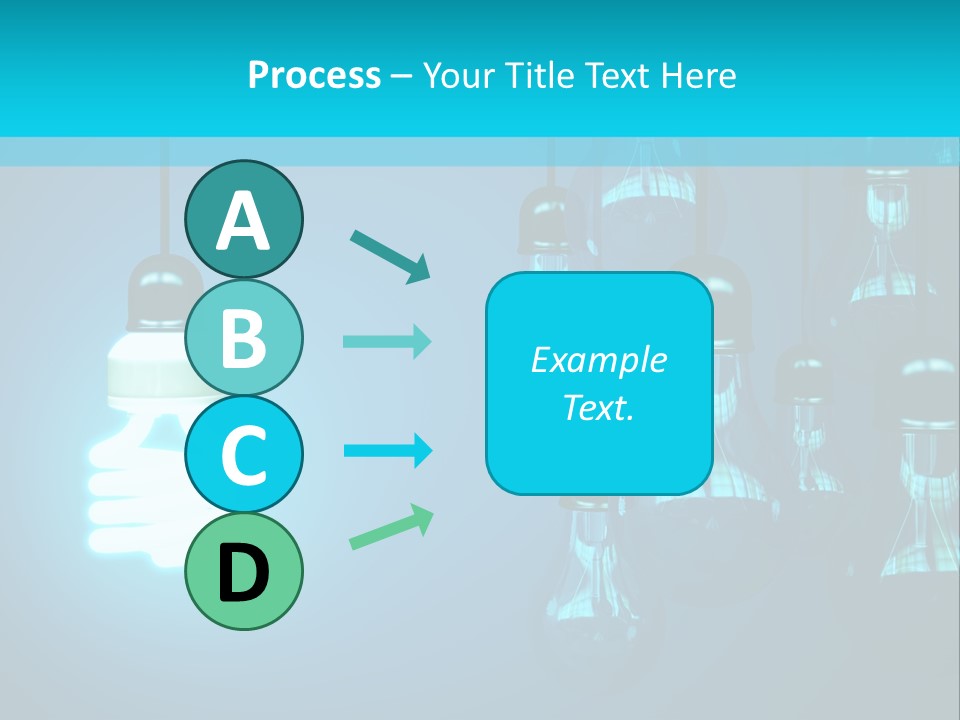 Process – Your Title Text Here

A

B

C

D

Example Text.